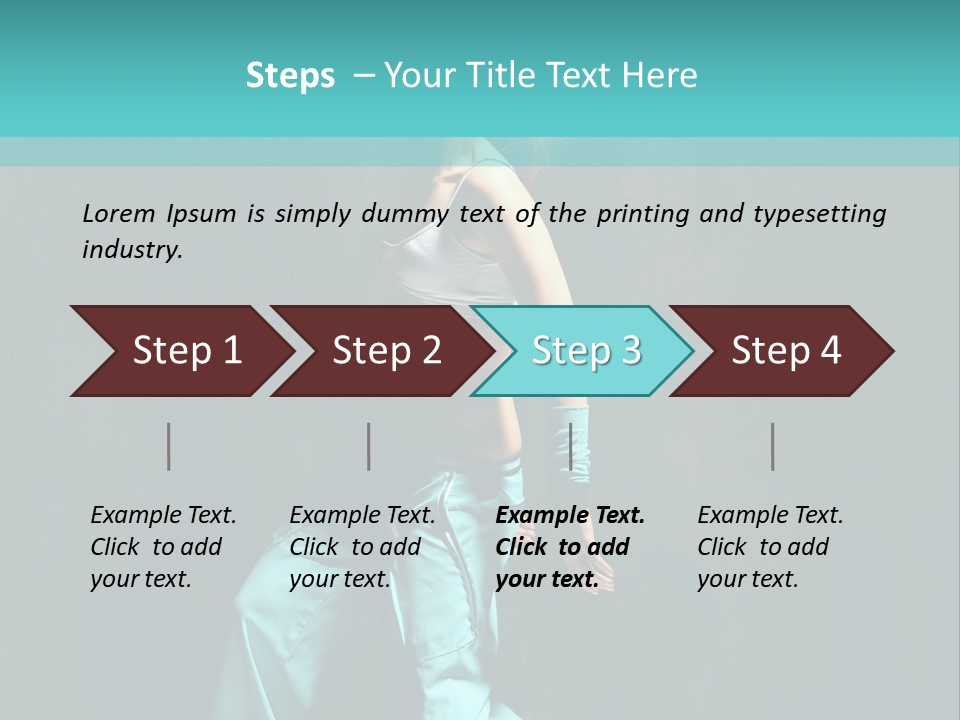 Steps – Your Title Text Here

Lorem Ipsum is simply dummy text of the printing and typesetting industry.

Step 1

Step 2

Step 3

Step 4

Example Text. Click to add your text.

Example Text. Click to add your text.

Example Text. Click to add your text.

Example Text. Click to add your text.